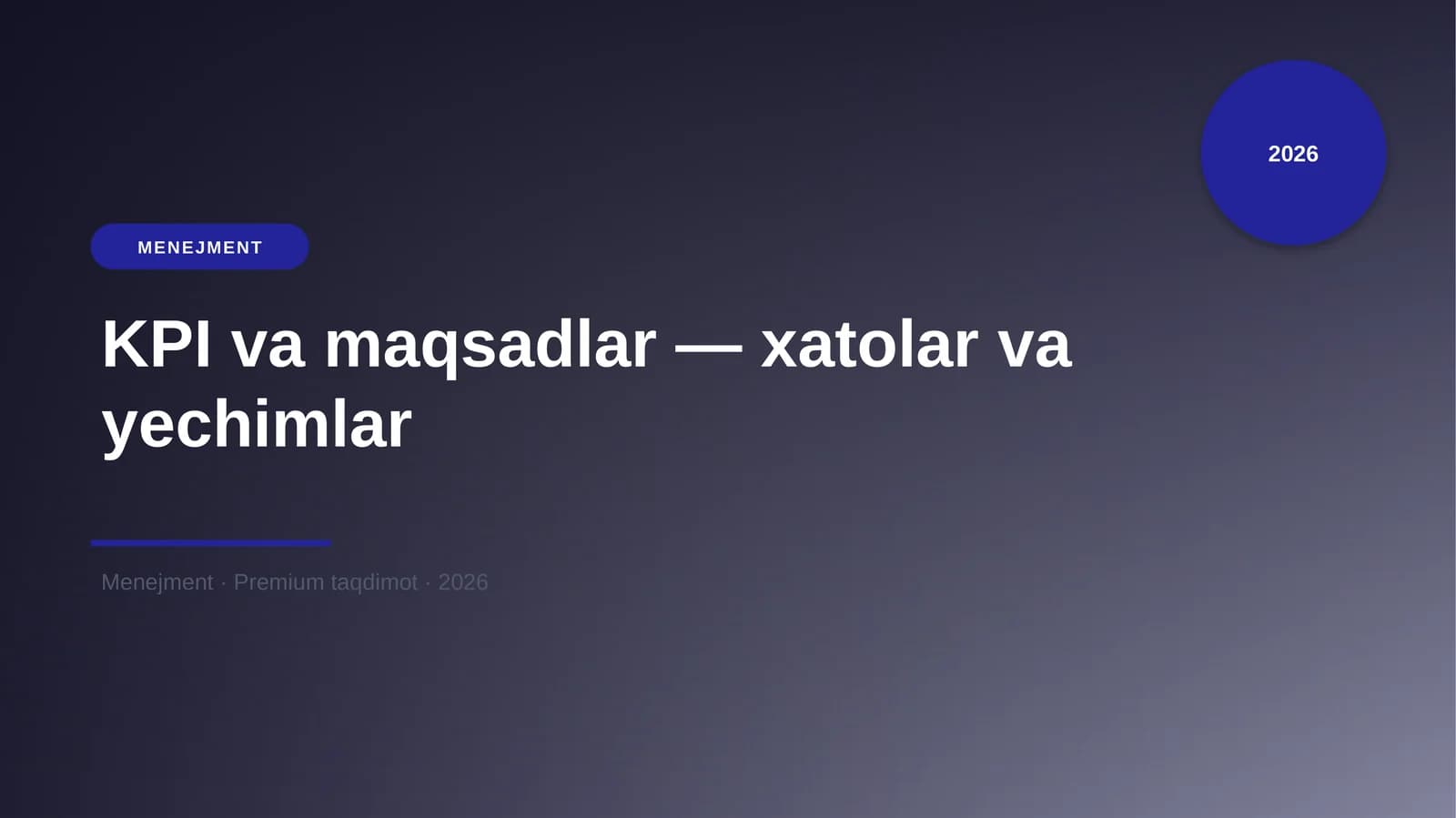 2026

MENEJMENT

KPI va maqsadlar — xatolar va yechimlar

Menejment · Premium taqdimot · 2026